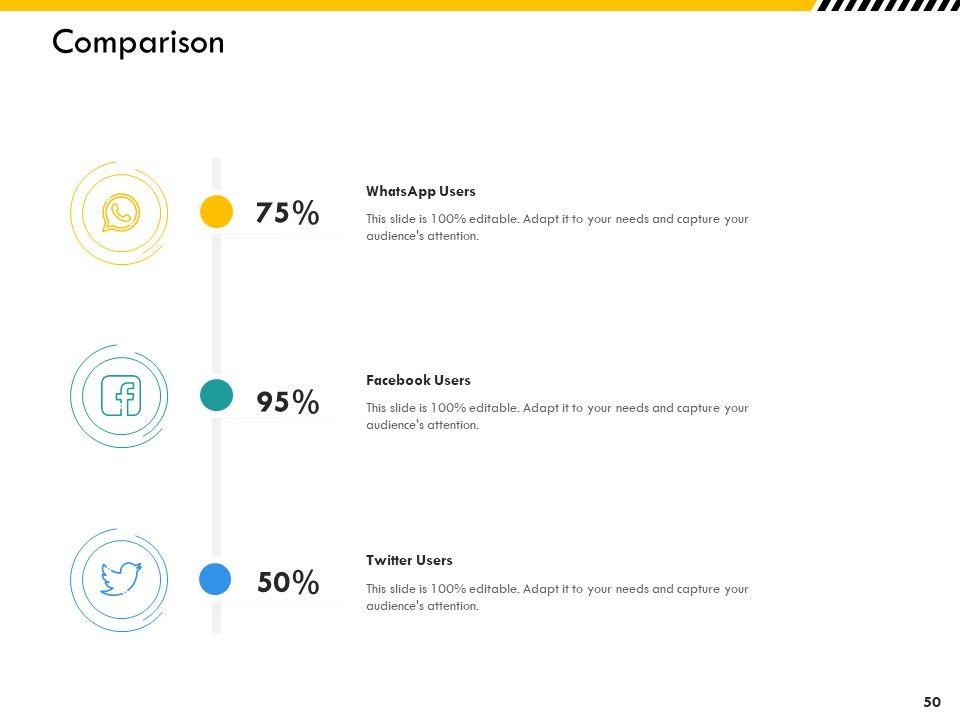 Comparison

75%

WhatsApp Users

This slide is 100% editable. Adapt it to your needs and capture your audience's attention.

95%

Facebook Users

This slide is 100% editable. Adapt it to your needs and capture your audience's attention.

50%

Twitter Users

This slide is 100% editable. Adapt it to your needs and capture your audience's attention.

50